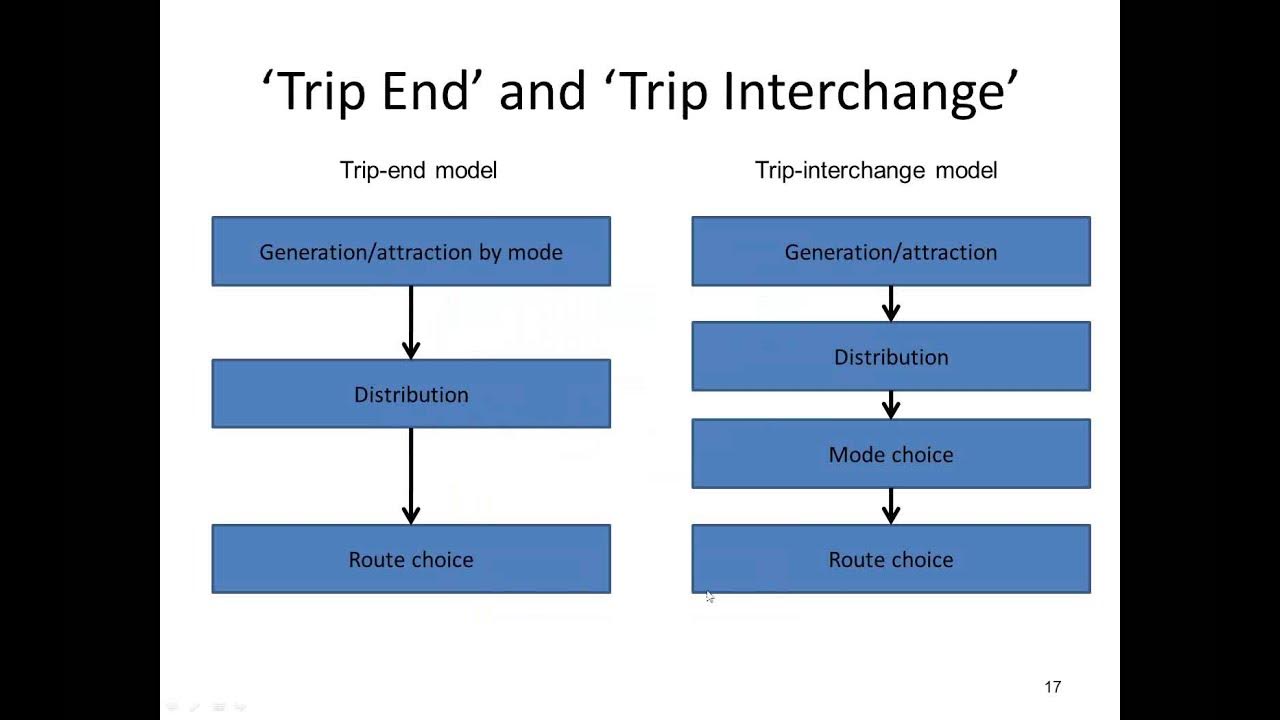 ‘Trip End’ and ‘Trip Interchange’

Trip-end model

Generation/attraction by mode

Distribution

Route choice

Trip-interchange model

Generation/attraction

Distribution

Mode choice

Route choice

17